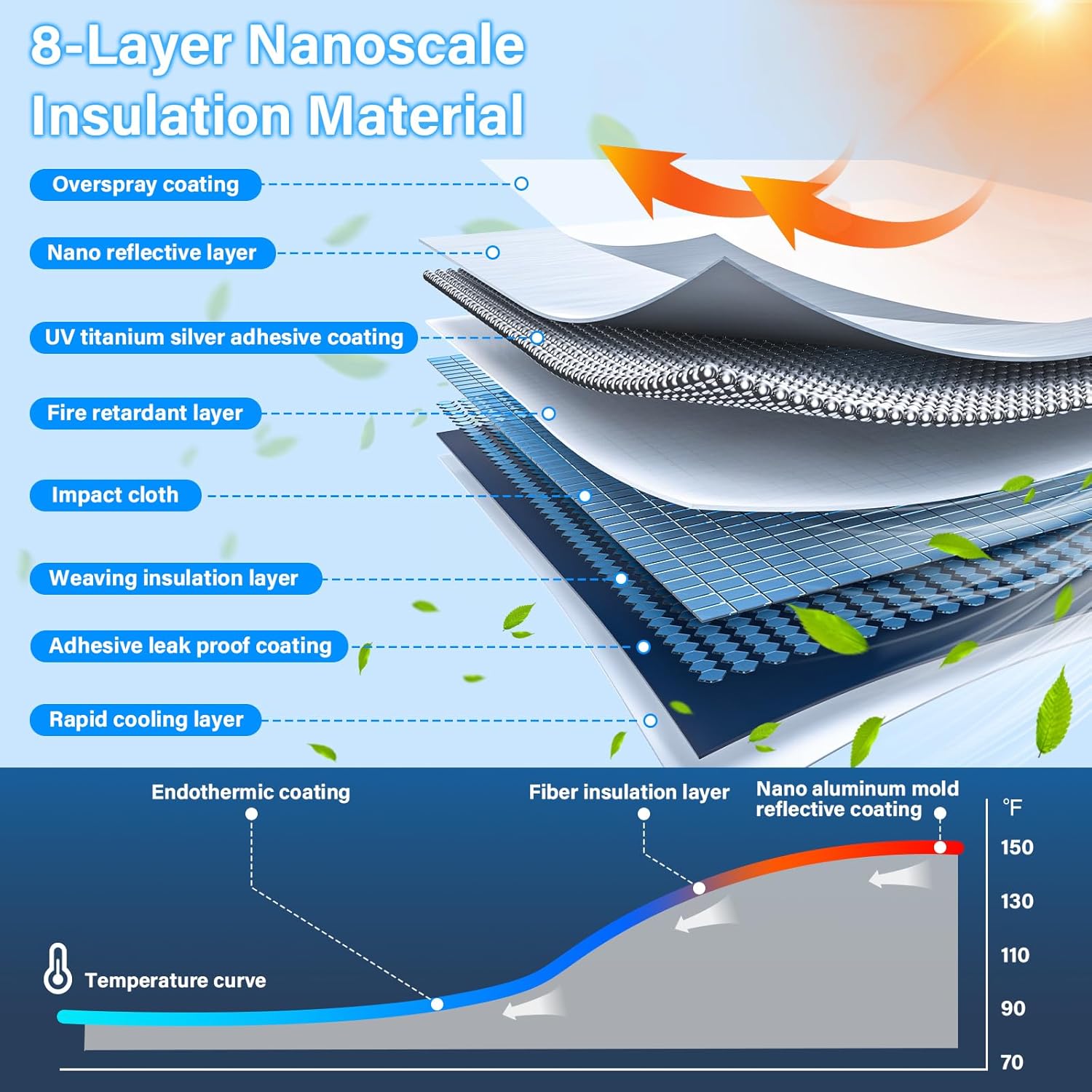 8-Layer Nanoscale Insulation Material

Overspray coating

Nano reflective layer

UV titanium silver adhesive coating

Fire retardant layer

Impact cloth

Weaving insulation layer

Adhesive leak proof coating

Rapid cooling layer

Endothermic coating

Fiber insulation layer

Nano aluminum mold reflective coating

Temperature curve

℉
150
130
110
90
70